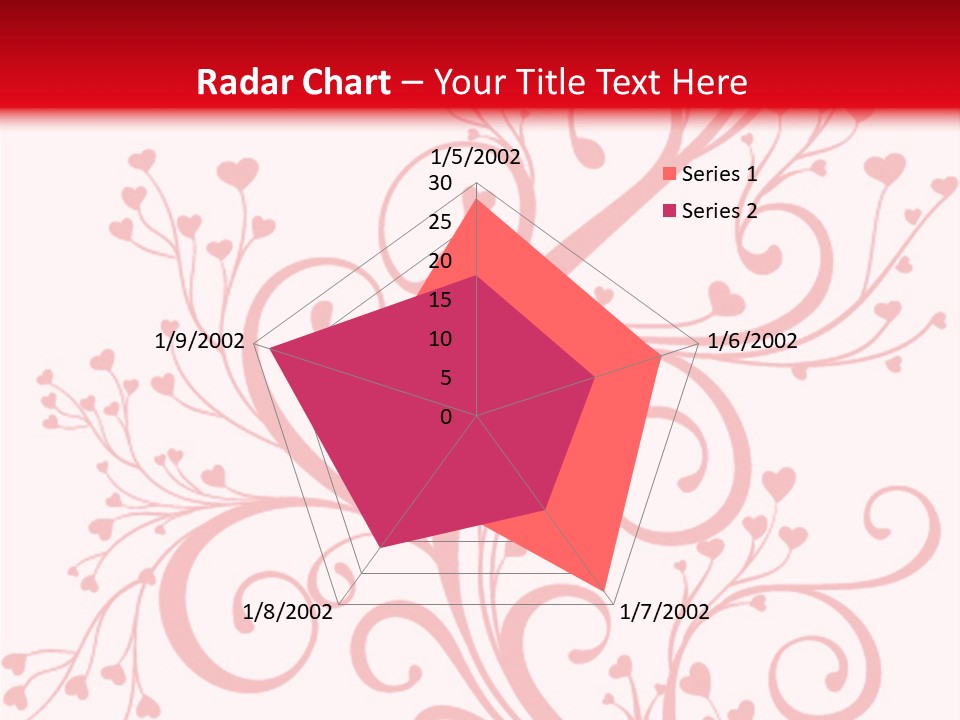 Radar Chart – Your Title Text Here

1/5/2002
30
25
20
15
10
5
0
1/6/2002
1/7/2002
1/8/2002
1/9/2002

Series 1
Series 2